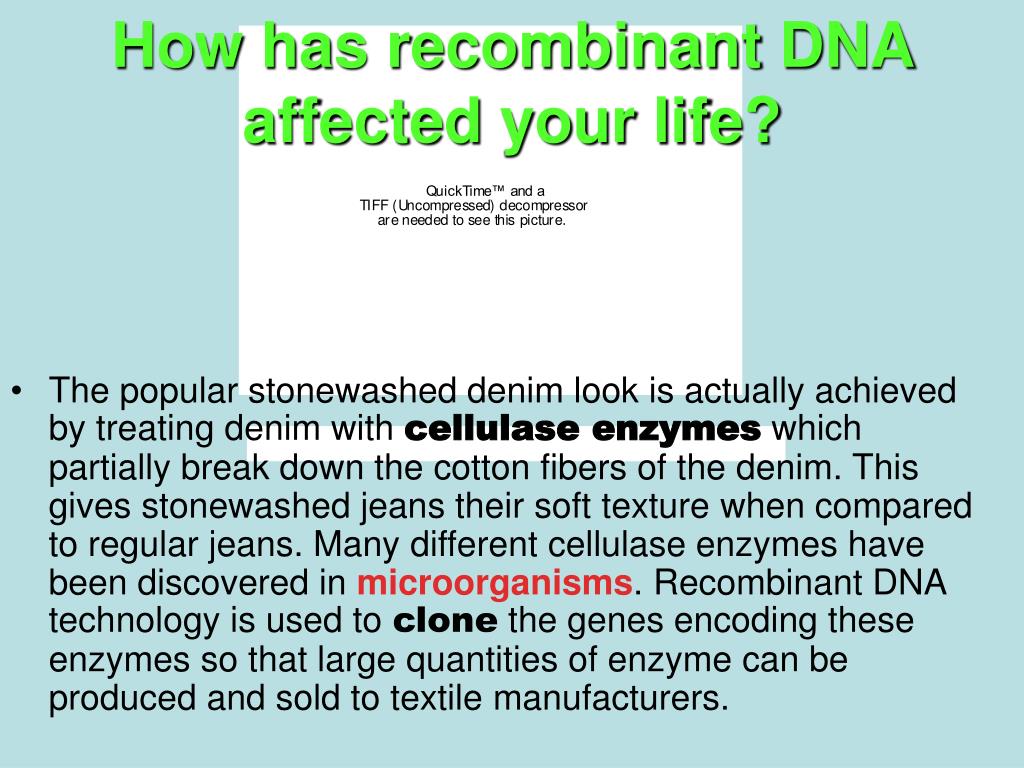 How has recombinant DNA affected your life?

QuickTime™ and a TIFF (Uncompressed) decompressor are needed to see this picture.

• The popular stonewashed denim look is actually achieved by treating denim with cellulase enzymes which partially break down the cotton fibers of the denim. This gives stonewashed jeans their soft texture when compared to regular jeans. Many different cellulase enzymes have been discovered in microorganisms. Recombinant DNA technology is used to clone the genes encoding these enzymes so that large quantities of enzyme can be produced and sold to textile manufacturers.